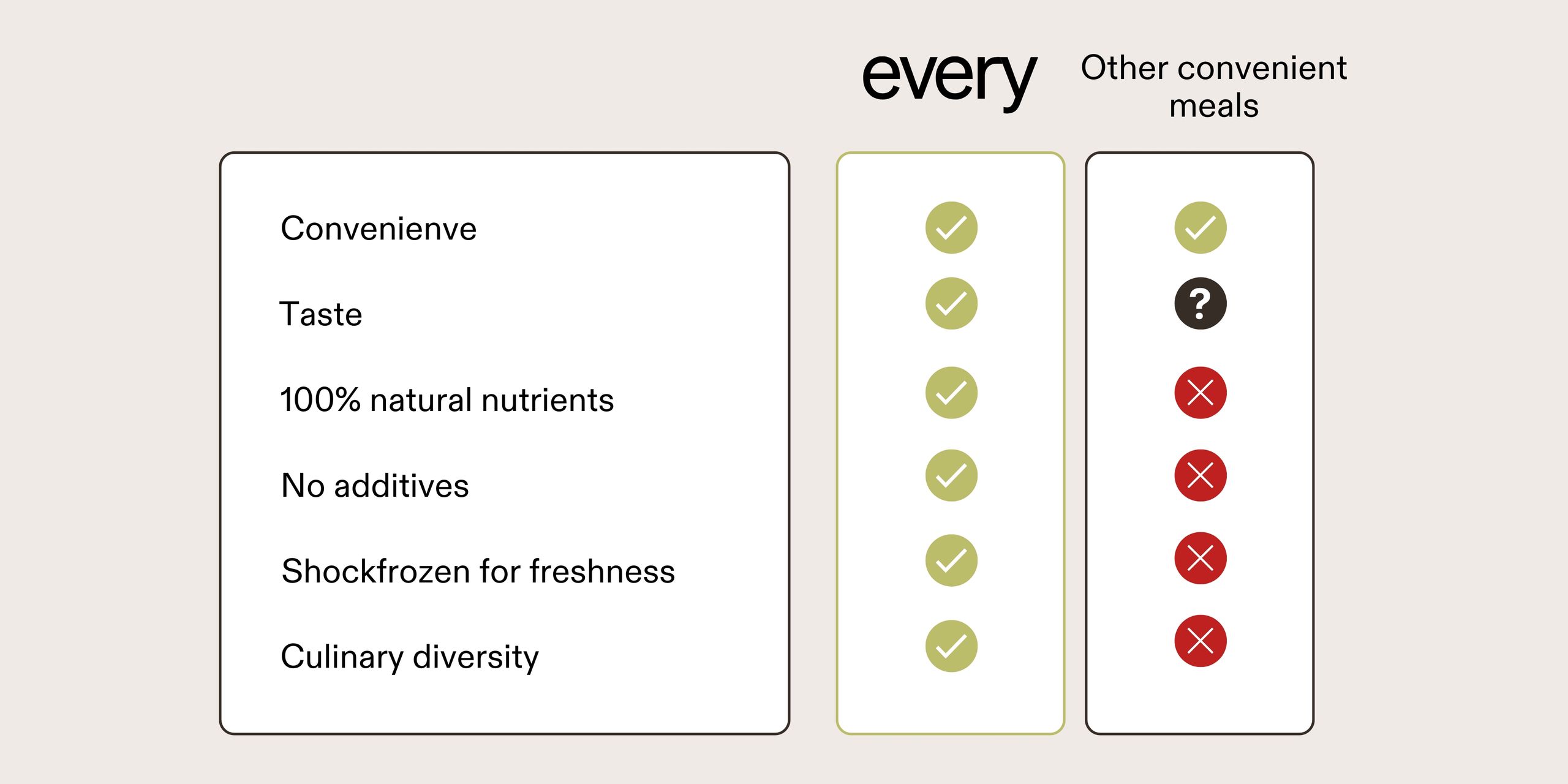 | | every | Other convenient meals |
|---|---|---|
| Convenienve | ✓ | ✓ |
| Taste | ✓ | ? |
| 100% natural nutrients | ✓ | ✗ |
| No additives | ✓ | ✗ |
| Shockfrozen for freshness | ✓ | ✗ |
| Culinary diversity | ✓ | ✗ |